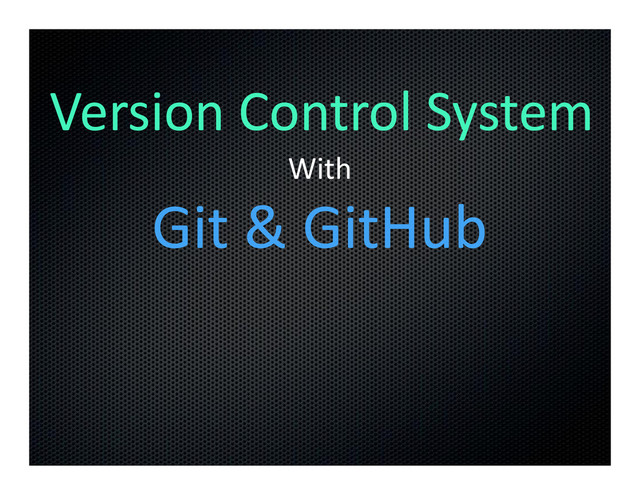 Version Control System

With

Git & GitHub